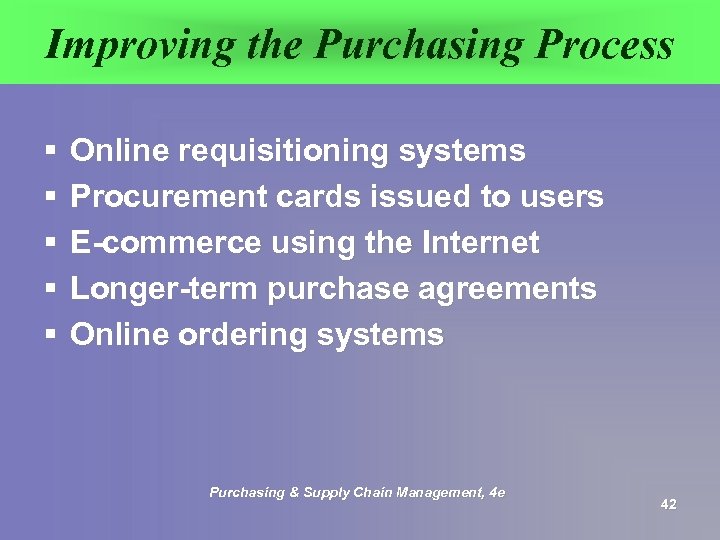 Improving the Purchasing Process

▪ Online requisitioning systems
▪ Procurement cards issued to users
▪ E-commerce using the Internet
▪ Longer-term purchase agreements
▪ Online ordering systems

Purchasing & Supply Chain Management, 4e

42